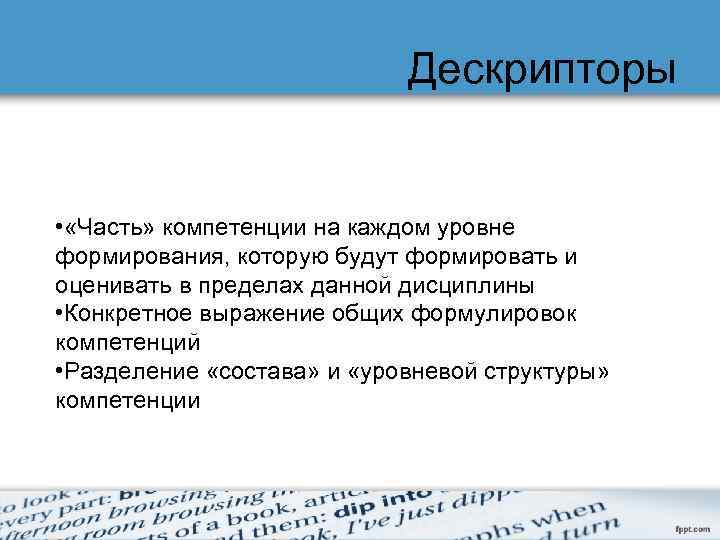 Дескрипторы

•«Часть» компетенции на каждом уровне формирования, которую будут формировать и оценивать в пределах данной дисциплины
•Конкретное выражение общих формулировок компетенций
•Разделение «состава» и «уровневой структуры» компетенции

fppt.com